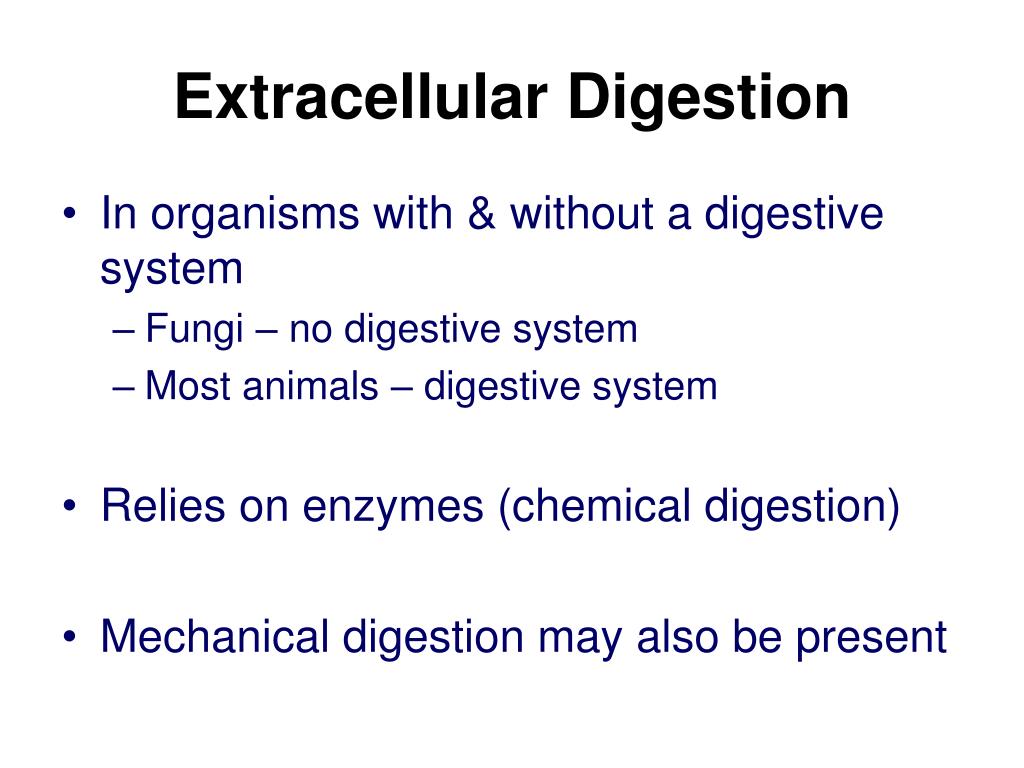 Extracellular Digestion

• In organisms with & without a digestive system
– Fungi – no digestive system
– Most animals – digestive system

• Relies on enzymes (chemical digestion)

• Mechanical digestion may also be present